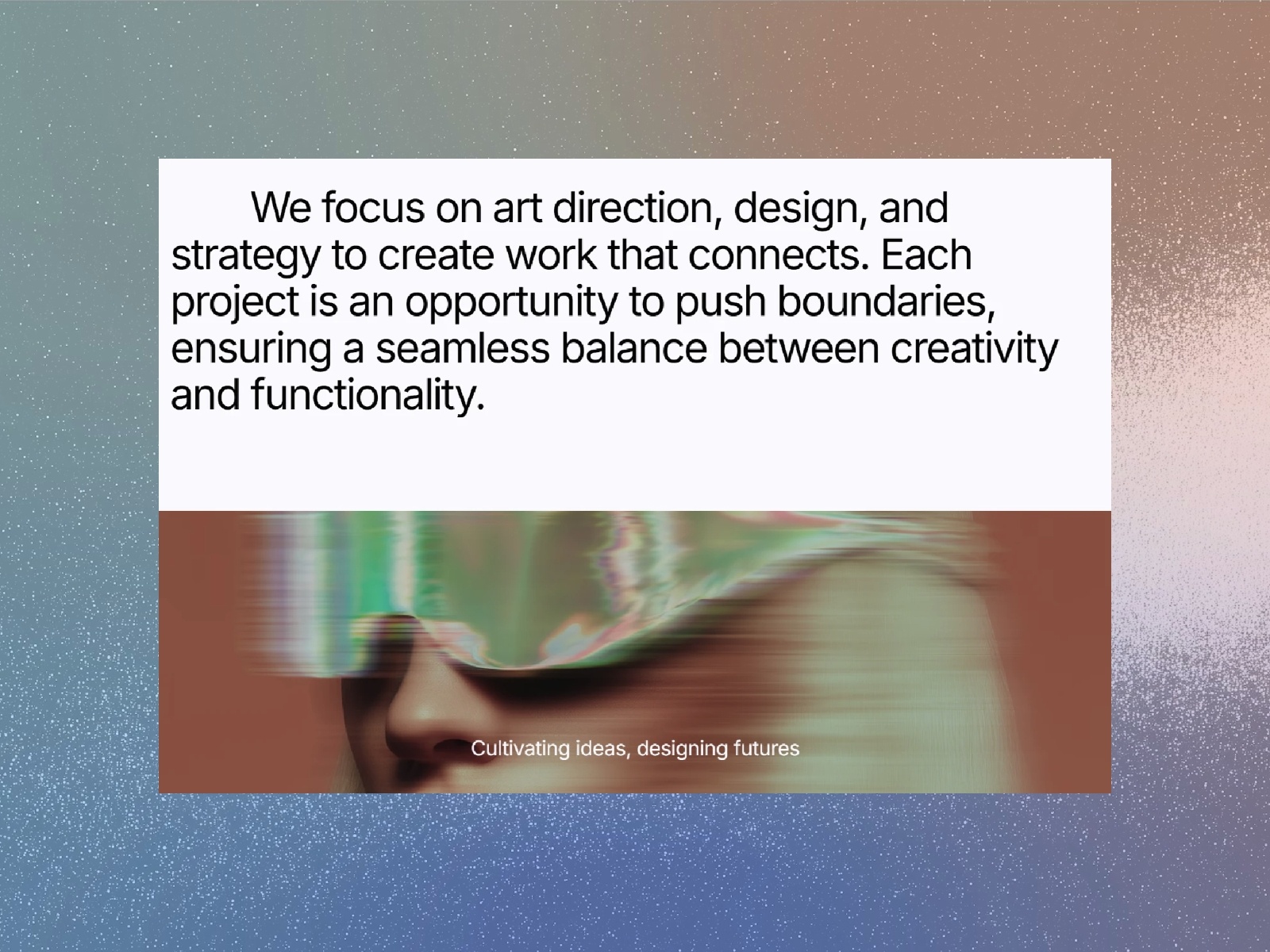 We focus on art direction, design, and strategy to create work that connects. Each project is an opportunity to push boundaries, ensuring a seamless balance between creativity and functionality.

Cultivating ideas, designing futures